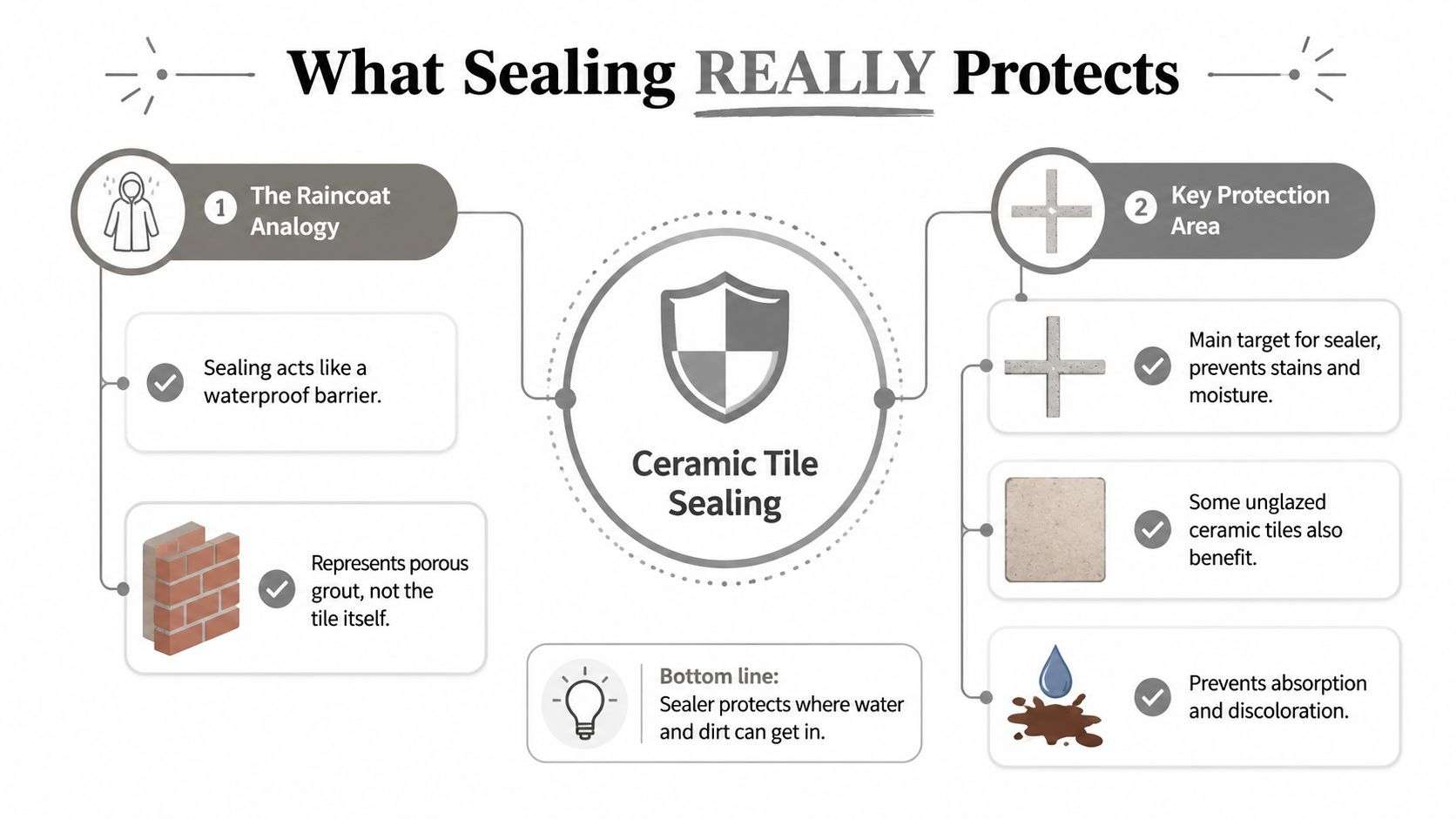 What Sealing REALLY Protects

1 The Raincoat Analogy

Sealing acts like a waterproof barrier.

Represents porous grout, not the tile itself.

Ceramic Tile Sealing

Bottom line:
Sealer protects where water and dirt can get in.

2 Key Protection Area

Main target for sealer, prevents stains and moisture.

Some unglazed ceramic tiles also benefit.

Prevents absorption and discoloration.